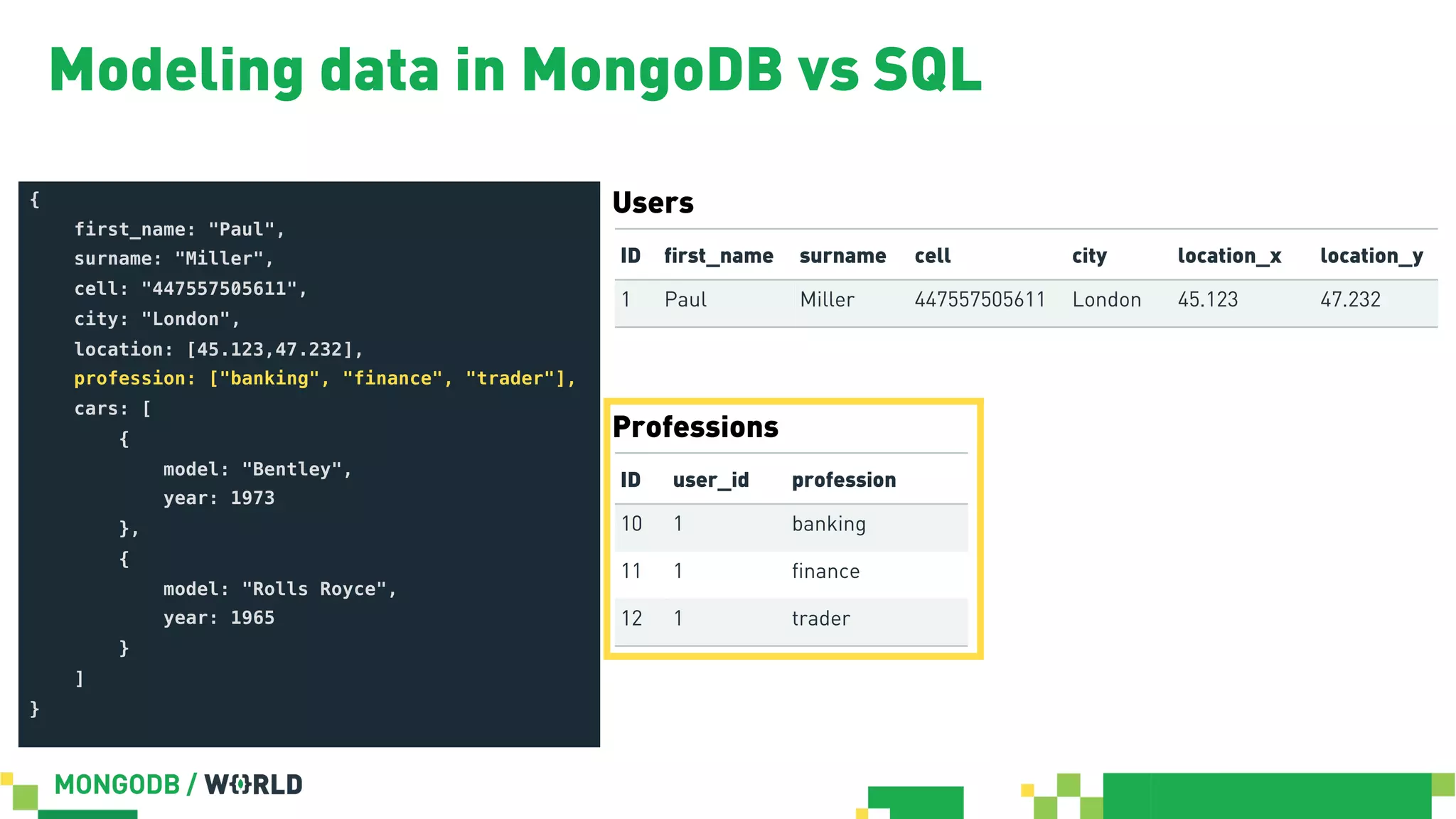 Modeling data in MongoDB vs SQL

{
first_name: "Paul",
surname: "Miller",
cell: "447557505611",
city: "London",
location: [45.123,47.232],
profession: ["banking", "finance", "trader"],
cars: [
{
model: "Bentley",
year: 1973
},
{
model: "Rolls Royce",
year: 1965
}
]
}

Users

| ID | first_name | surname | cell | city | location_x | location_y |
|---|---|---|---|---|---|---|
| 1 | Paul | Miller | 447557505611 | London | 45.123 | 47.232 |

Professions

| ID | user_id | profession |
|---|---|---|
| 10 | 1 | banking |
| 11 | 1 | finance |
| 12 | 1 | trader |

MONGODB / WORLD